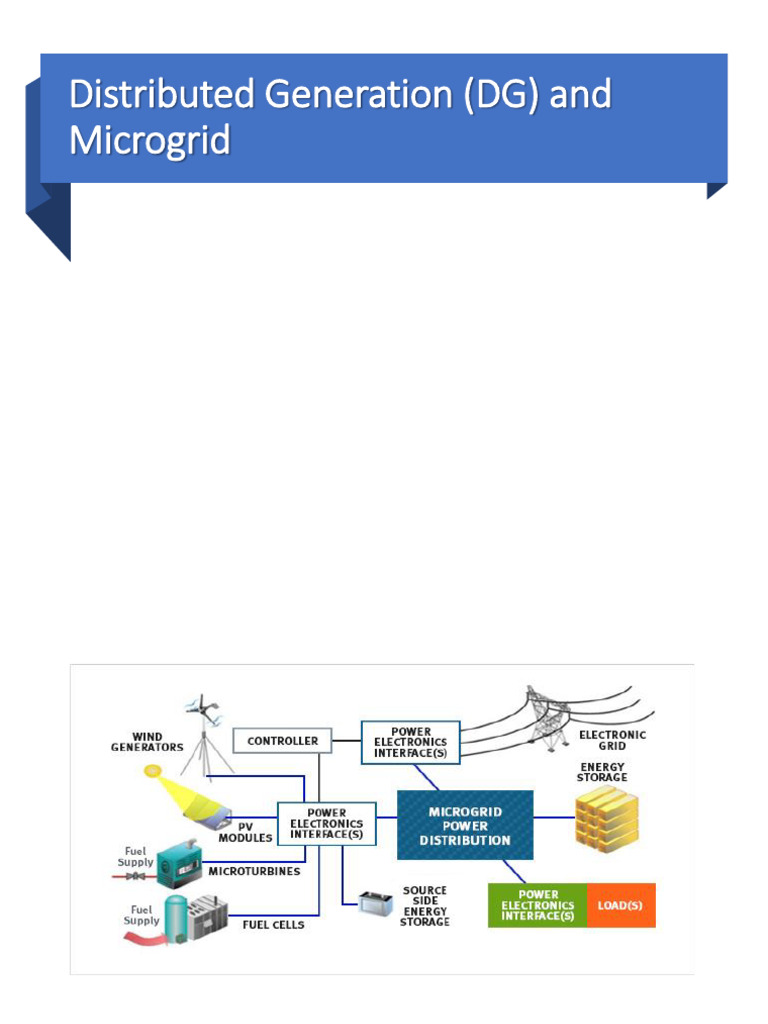 Distributed Generation (DG) and Microgrid

WIND GENERATORS

CONTROLLER

POWER ELECTRONICS INTERFACE(S)

ELECTRONIC GRID

ENERGY STORAGE

PV MODULES

POWER ELECTRONICS INTERFACE(S)

MICROGRID POWER DISTRIBUTION

Fuel Supply

MICROTURBINES

Fuel Supply

FUEL CELLS

SOURCE SIDE ENERGY STORAGE

POWER ELECTRONICS INTERFACE(S)

LOAD(S)